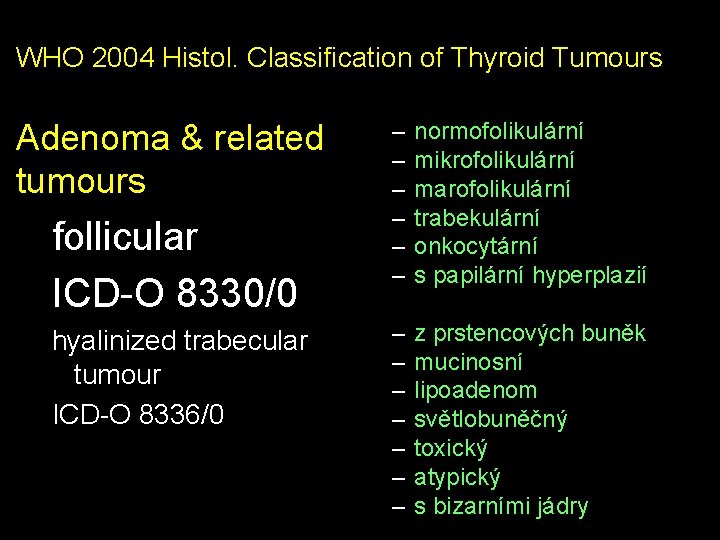 WHO 2004 Histol. Classification of Thyroid Tumours

Adenoma & related tumours

follicular

ICD-O 8330/0

hyalinized trabecular tumour

ICD-O 8336/0

– normofolikulární
– mikrofolikulární
– marofolikulární
– trabekulární
– onkocytární
– s papilární hyperplazií

– z prstencových buněk
– mucinosní
– lipoadenom
– světlobuněčný
– toxický
– atypický
– s bizarními jádry